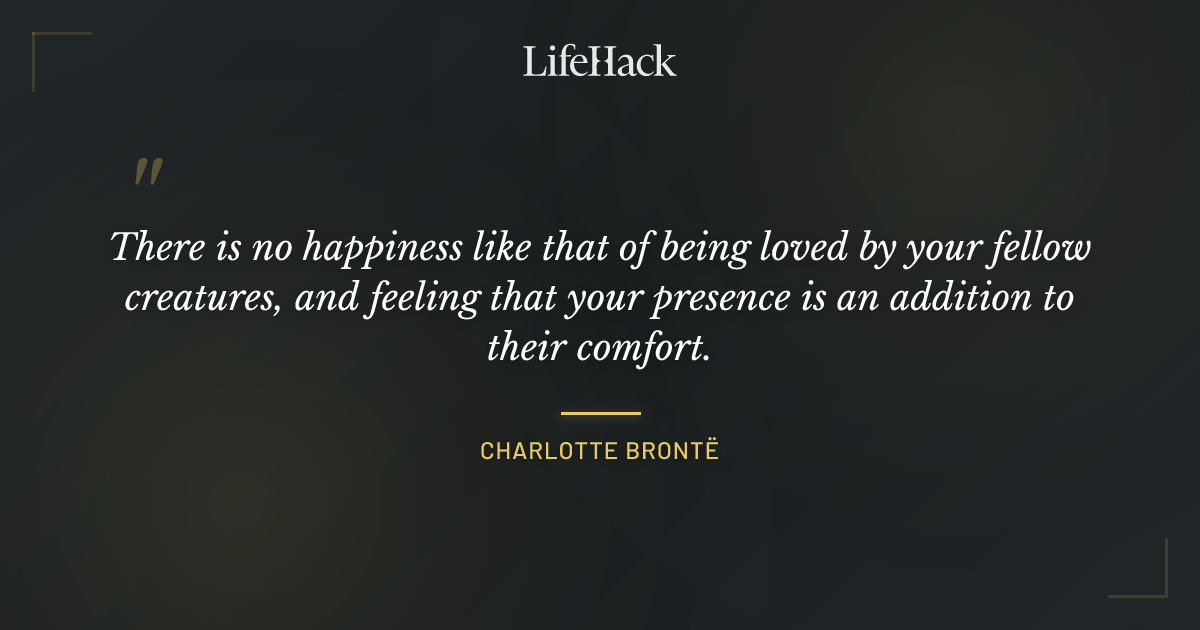 LifeHack

"

There is no happiness like that of being loved by your fellow creatures, and feeling that your presence is an addition to their comfort.

CHARLOTTE BRONTË